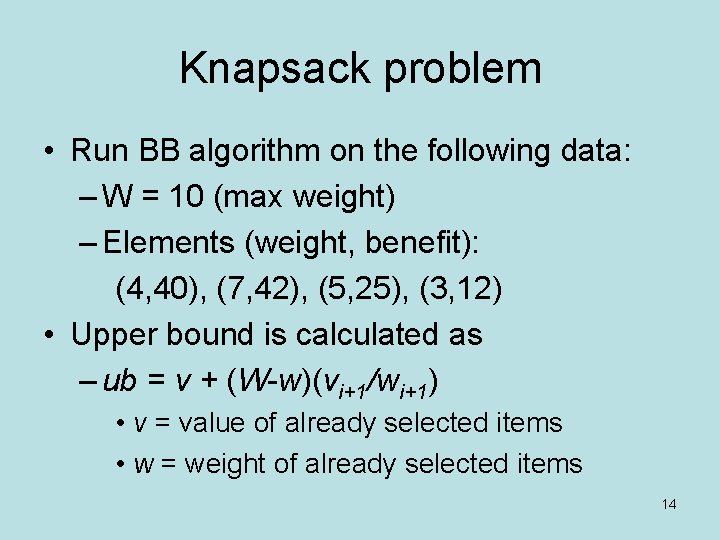 Knapsack problem

• Run BB algorithm on the following data:

– W = 10 (max weight)

– Elements (weight, benefit): (4,40), (7,42), (5,25), (3,12)

• Upper bound is calculated as

– $ub = v + (W-w)(v_{i+1}/w_{i+1})$

• $v$ = value of already selected items

• $w$ = weight of already selected items

14